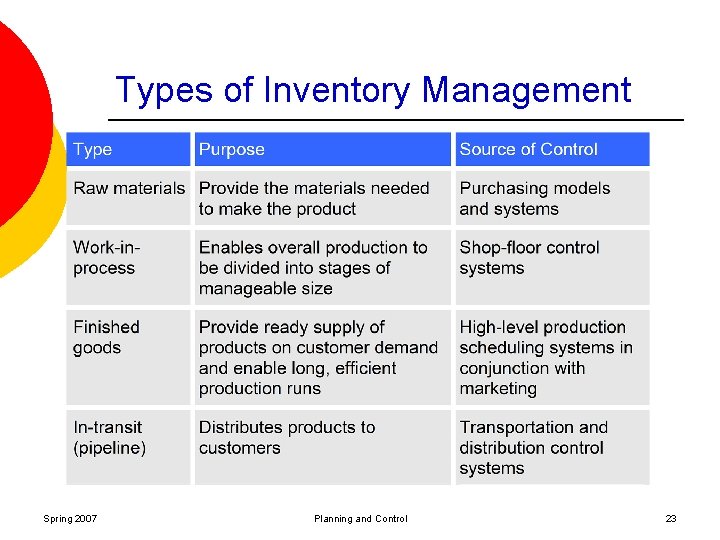 Types of Inventory Management

| Type | Purpose | Source of Control |
|---|---|---|
| Raw materials | Provide the materials needed to make the product | Purchasing models and systems |
| Work-in-process | Enables overall production to be divided into stages of manageable size | Shop-floor control systems |
| Finished goods | Provide ready supply of products on customer demand and enable long, efficient production runs | High-level production scheduling systems in conjunction with marketing |
| In-transit (pipeline) | Distributes products to customers | Transportation and distribution control systems |

Spring 2007

Planning and Control

23